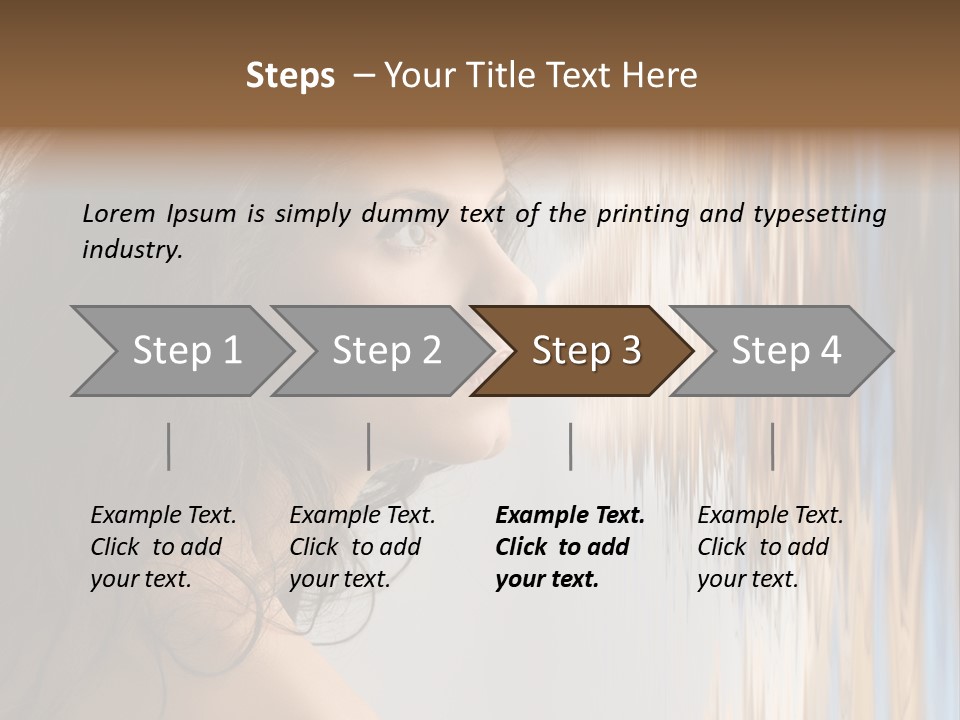 Steps – Your Title Text Here

Lorem Ipsum is simply dummy text of the printing and typesetting industry.

Step 1

Step 2

Step 3

Step 4

Example Text. Click to add your text.

Example Text. Click to add your text.

Example Text. Click to add your text.

Example Text. Click to add your text.